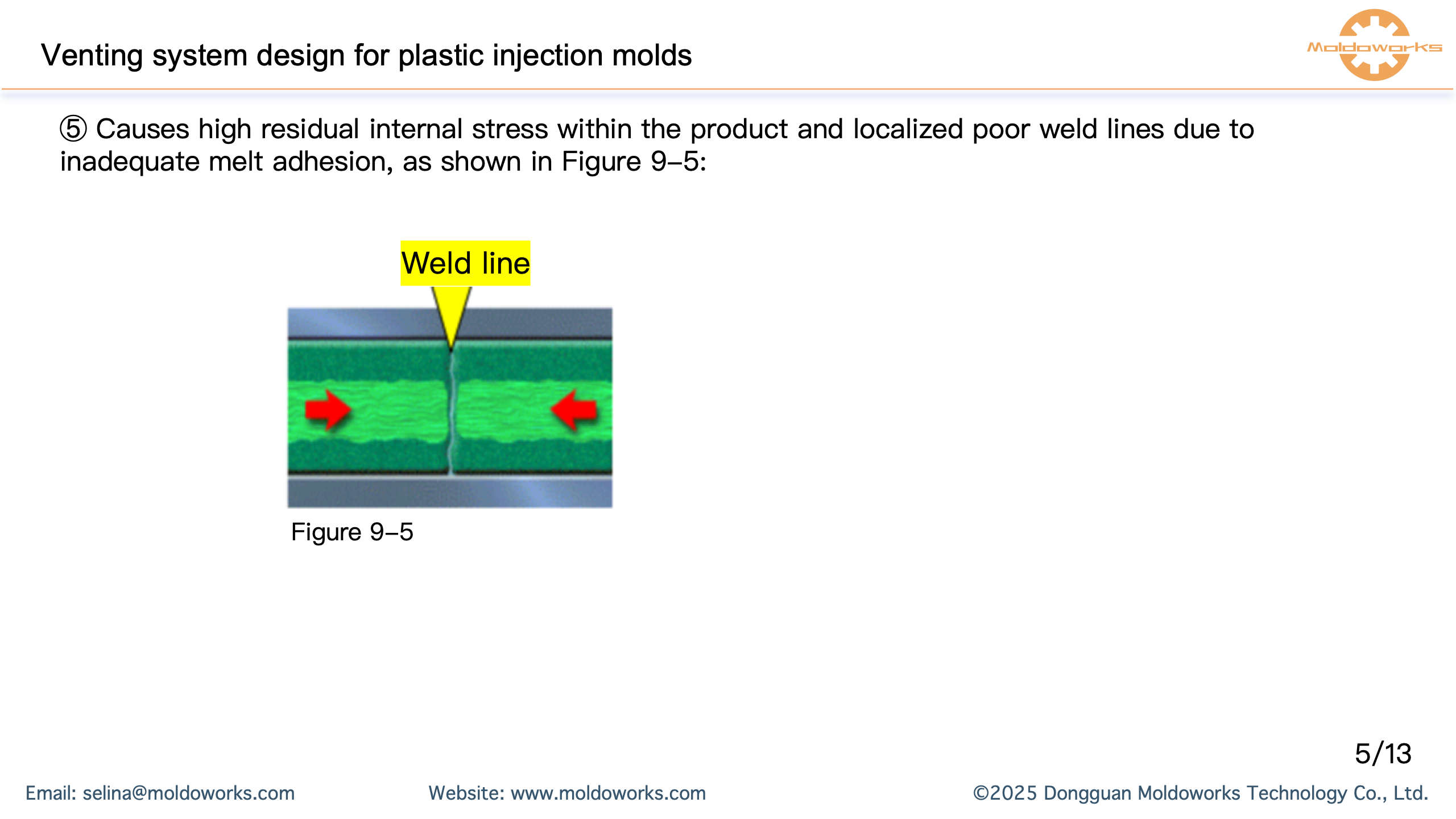 Venting system design for plastic injection molds

Moldoworks

⑤ Causes high residual internal stress within the product and localized poor weld lines due to inadequate melt adhesion, as shown in Figure 9–5:

Weld line

Figure 9–5

5/13

Email: selina@moldoworks.com

Website: www.moldoworks.com

©2025 Dongguan Moldoworks Technology Co., Ltd.